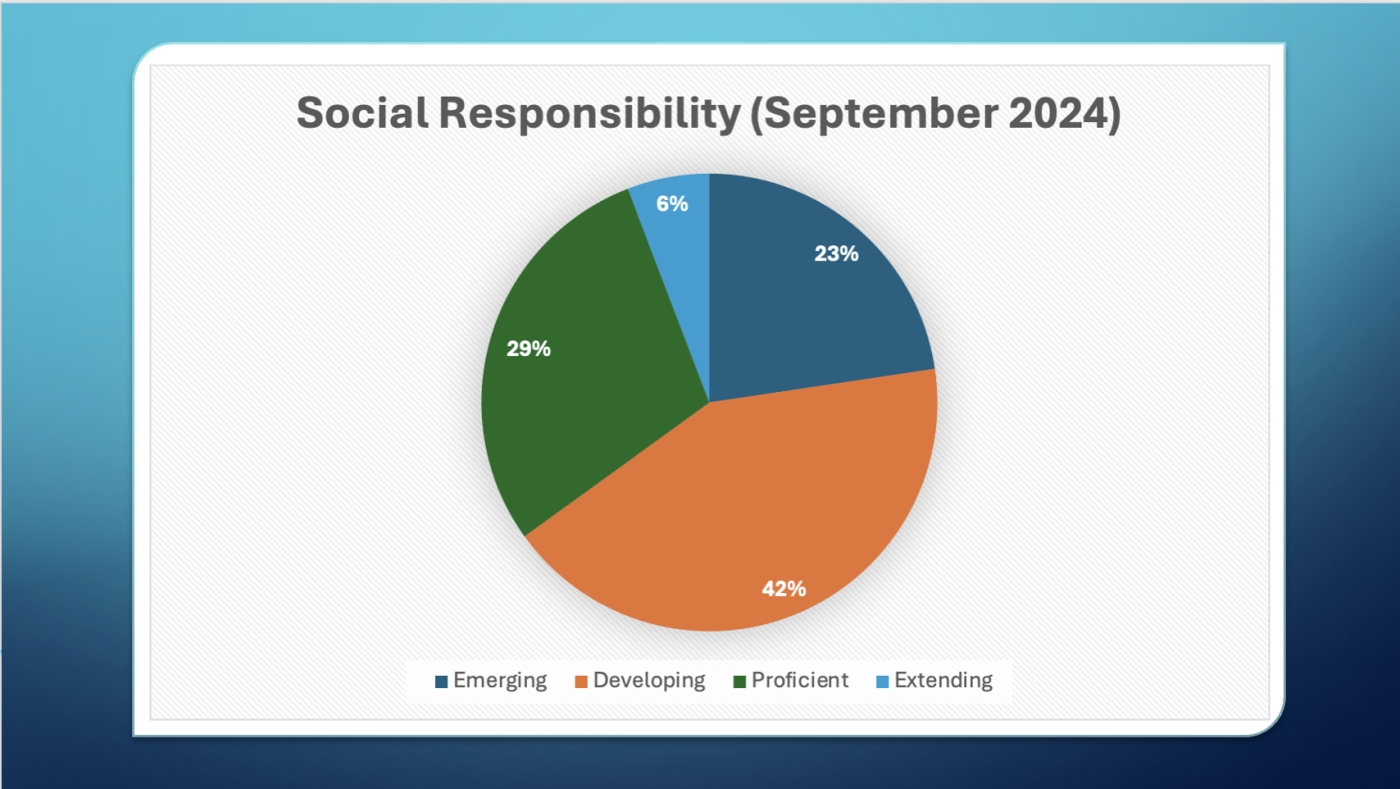 Social Responsibility (September 2024)

6%

23%

29%

42%

Emerging Developing Proficient Extending